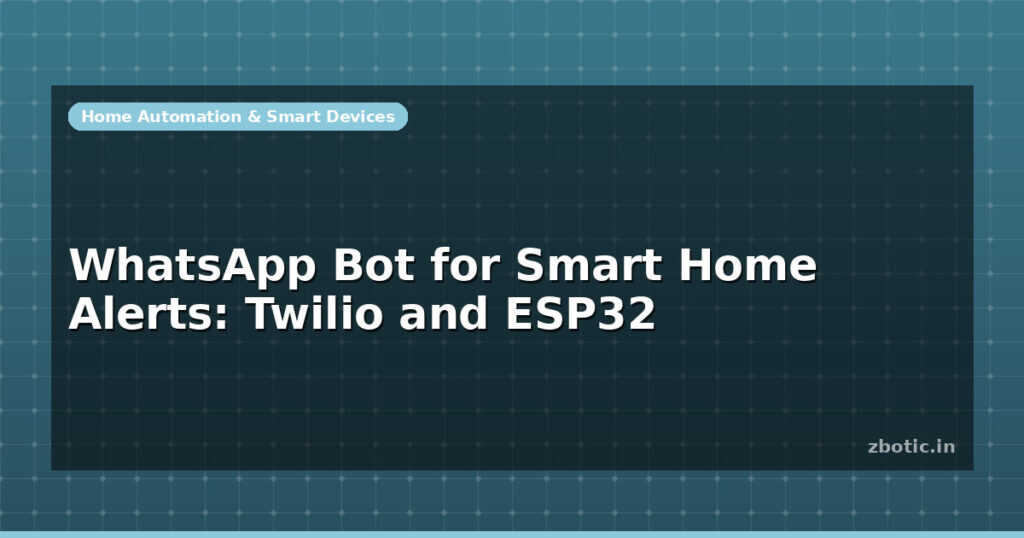 Home Automation & Smart Devices

WhatsApp Bot for Smart Home Alerts: Twilio and ESP32

zbotic.in